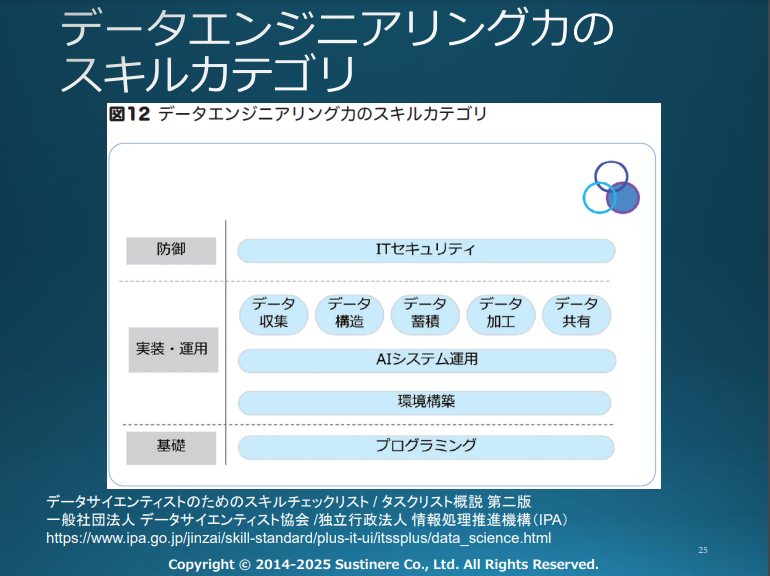 データエンジニアリング力のスキルカテゴリ

図12 データエンジニアリング力のスキルカテゴリ

防御

ITセキュリティ

実装・運用

データ収集

データ構造

データ蓄積

データ加工

データ共有

AIシステム運用

環境構築

基礎

プログラミング

データサイエンティストのためのスキルチェックリスト / タスクリスト概説 第二版
一般社団法人 データサイエンティスト協会 /独立行政法人 情報処理推進機構（IPA）
https://www.ipa.go.jp/jinzai/skill-standard/plus-it-ui/itssplus/data_science.html

25

Copyright © 2014-2025 Sustinere Co., Ltd. All Rights Reserved.